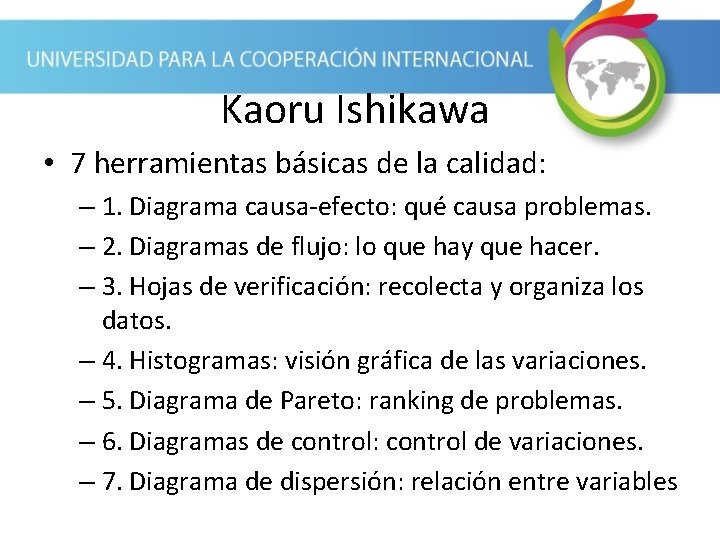 UNIVERSIDAD PARA LA COOPERACIÓN INTERNACIONAL

Kaoru Ishikawa

• 7 herramientas básicas de la calidad:
– 1. Diagrama causa-efecto: qué causa problemas.
– 2. Diagramas de flujo: lo que hay que hacer.
– 3. Hojas de verificación: recolecta y organiza los datos.
– 4. Histogramas: visión gráfica de las variaciones.
– 5. Diagrama de Pareto: ranking de problemas.
– 6. Diagramas de control: control de variaciones.
– 7. Diagrama de dispersión: relación entre variables